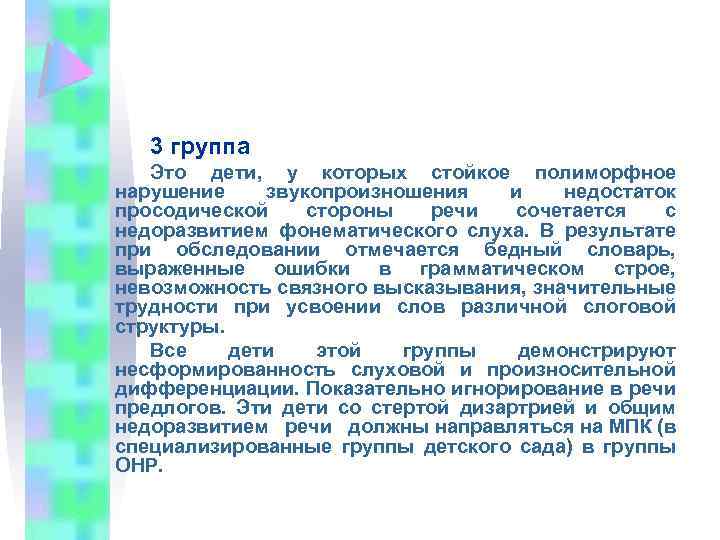 3 группа

Это дети, у которых стойкое полиморфное нарушение звукопроизношения и недостаток просодической стороны речи сочетается с недоразвитием фонематического слуха. В результате при обследовании отмечается бедный словарь, выраженные ошибки в грамматическом строе, невозможность связного высказывания, значительные трудности при усвоении слов различной слоговой структуры.

Все дети этой группы демонстрируют несформированность слуховой и произносительной дифференциации. Показательно игнорирование в речи предлогов. Эти дети со стертой дизартрией и общим недоразвитием речи должны направляться на МПК (в специализированные группы детского сада) в группы ОНР.